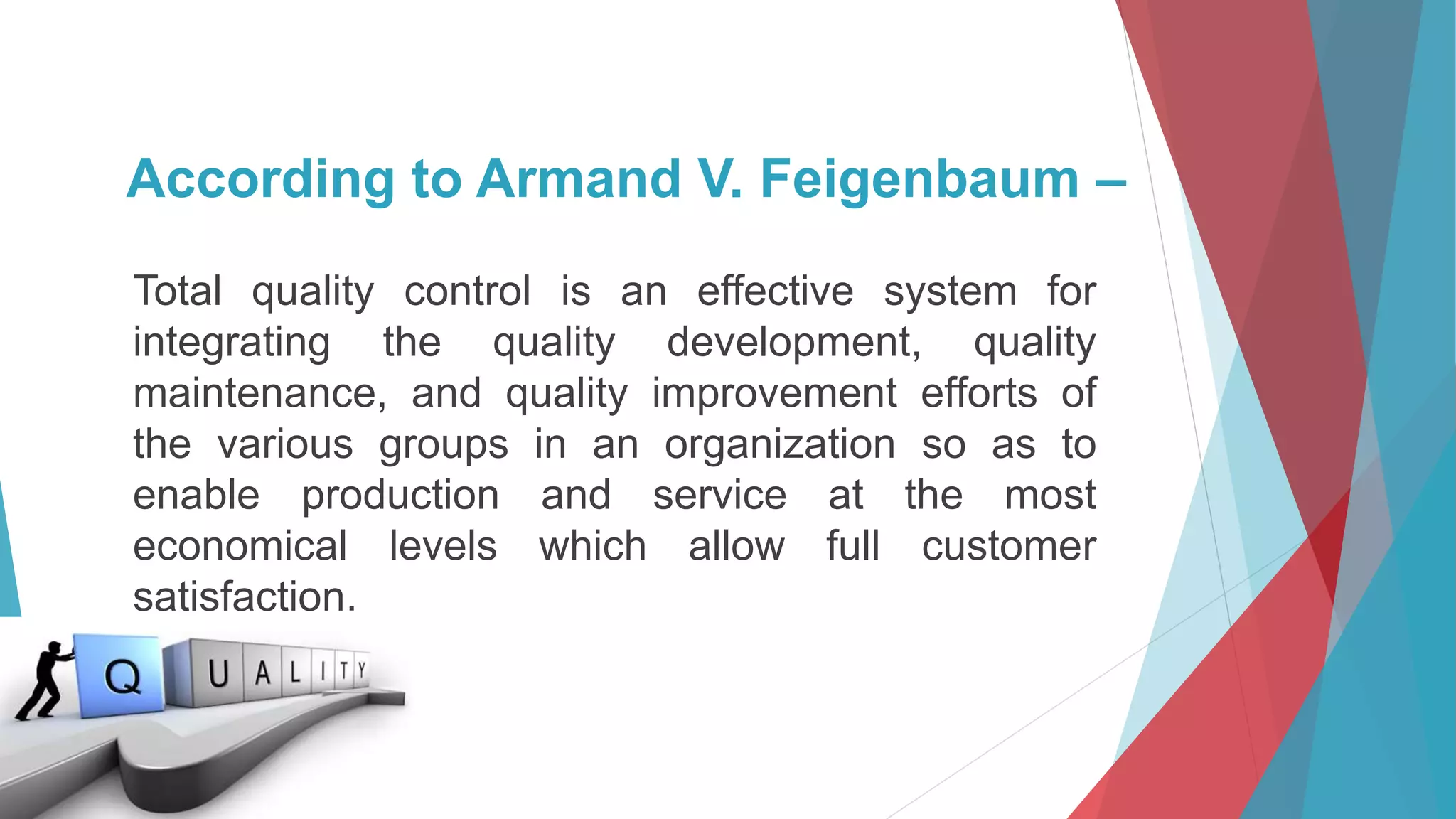 According to Armand V. Feigenbaum –

Total quality control is an effective system for integrating the quality development, quality maintenance, and quality improvement efforts of the various groups in an organization so as to enable production and service at the most economical levels which allow full customer satisfaction.

Q U A L I T Y